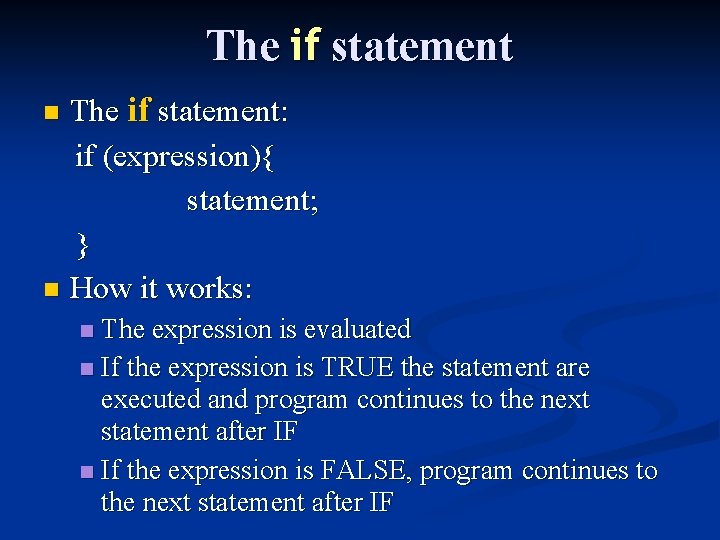 The if statement

The if statement:

if (expression){

statement;

}

How it works:

The expression is evaluated

If the expression is TRUE the statement are executed and program continues to the next statement after IF

If the expression is FALSE, program continues to the next statement after IF